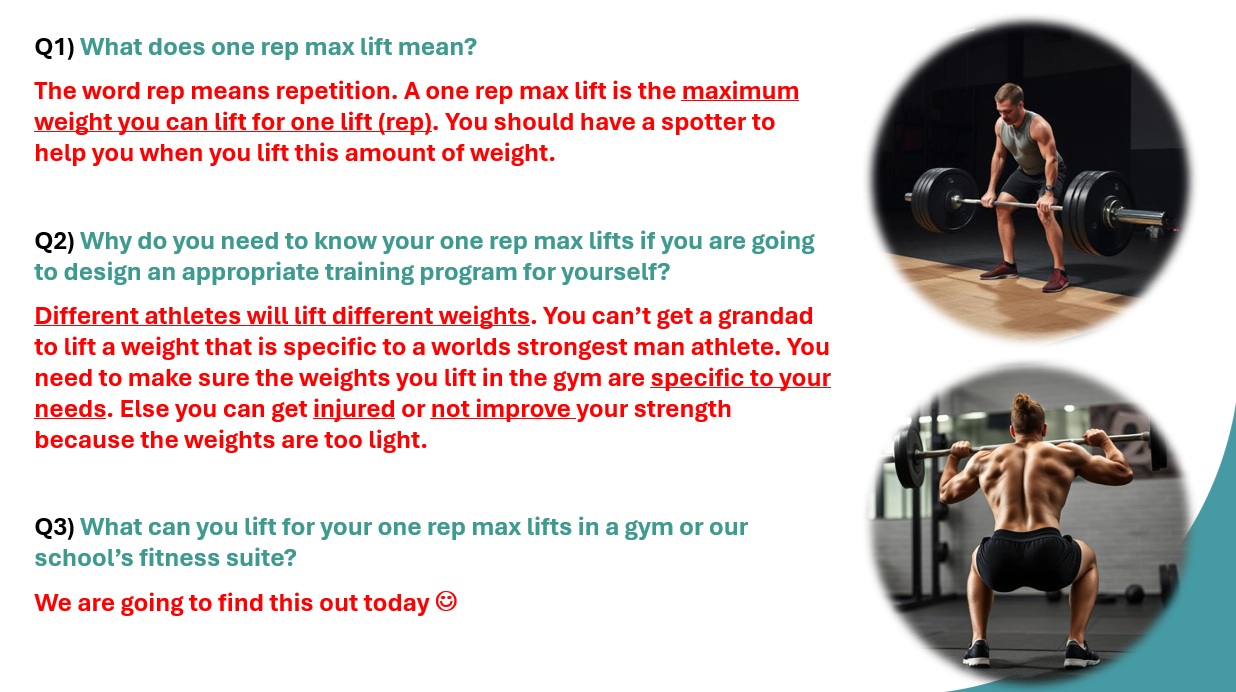 Q1) What does one rep max lift mean?

The word rep means repetition. A one rep max lift is the maximum weight you can lift for one lift (rep). You should have a spotter to help you when you lift this amount of weight.

Q2) Why do you need to know your one rep max lifts if you are going to design an appropriate training program for yourself?

Different athletes will lift different weights. You can't get a grandad to lift a weight that is specific to a worlds strongest man athlete. You need to make sure the weights you lift in the gym are specific to your needs. Else you can get injured or not improve your strength because the weights are too light.

Q3) What can you lift for your one rep max lifts in a gym or our school's fitness suite?

We are going to find this out today ☺